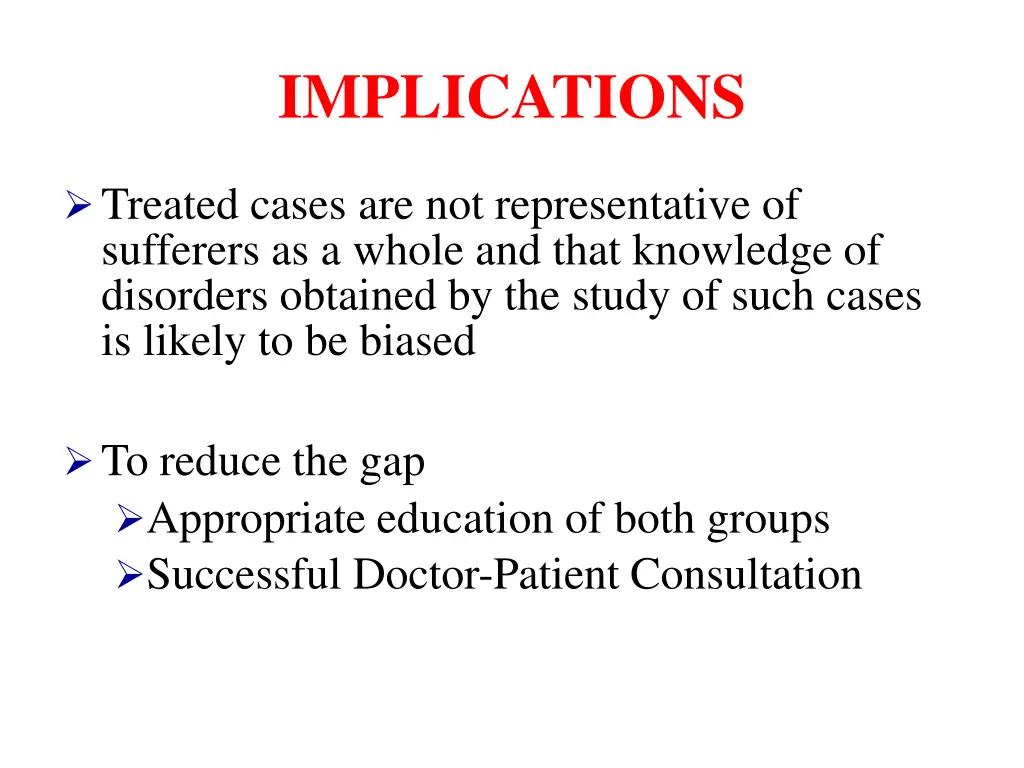 IMPLICATIONS

➢ Treated cases are not representative of sufferers as a whole and that knowledge of disorders obtained by the study of such cases is likely to be biased

➢ To reduce the gap
➢ Appropriate education of both groups
➢ Successful Doctor-Patient Consultation